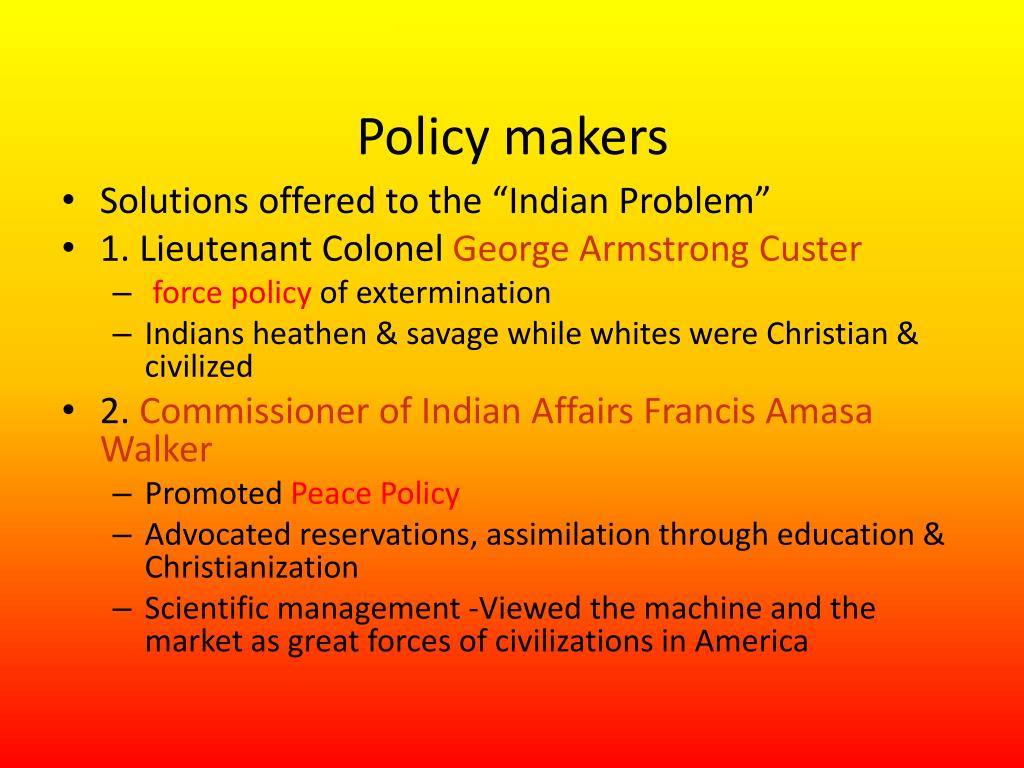 Policy makers

• Solutions offered to the “Indian Problem”
• 1. Lieutenant Colonel George Armstrong Custer
  – force policy of extermination
  – Indians heathen & savage while whites were Christian & civilized
• 2. Commissioner of Indian Affairs Francis Amasa Walker
  – Promoted Peace Policy
  – Advocated reservations, assimilation through education & Christianization
  – Scientific management -Viewed the machine and the market as great forces of civilizations in America